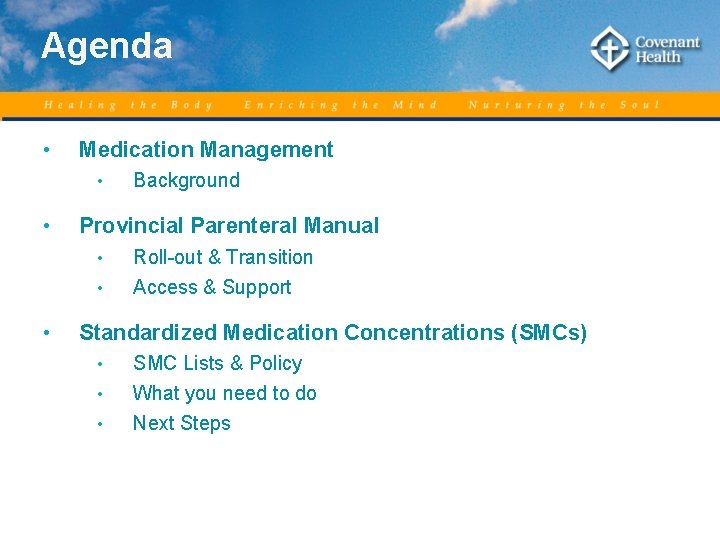 Agenda

Covenant Health

Healing the Body  Enriching the Mind  Nurturing the Soul

• Medication Management
  • Background

• Provincial Parenteral Manual
  • Roll-out & Transition
  • Access & Support

• Standardized Medication Concentrations (SMCs)
  • SMC Lists & Policy
  • What you need to do
  • Next Steps